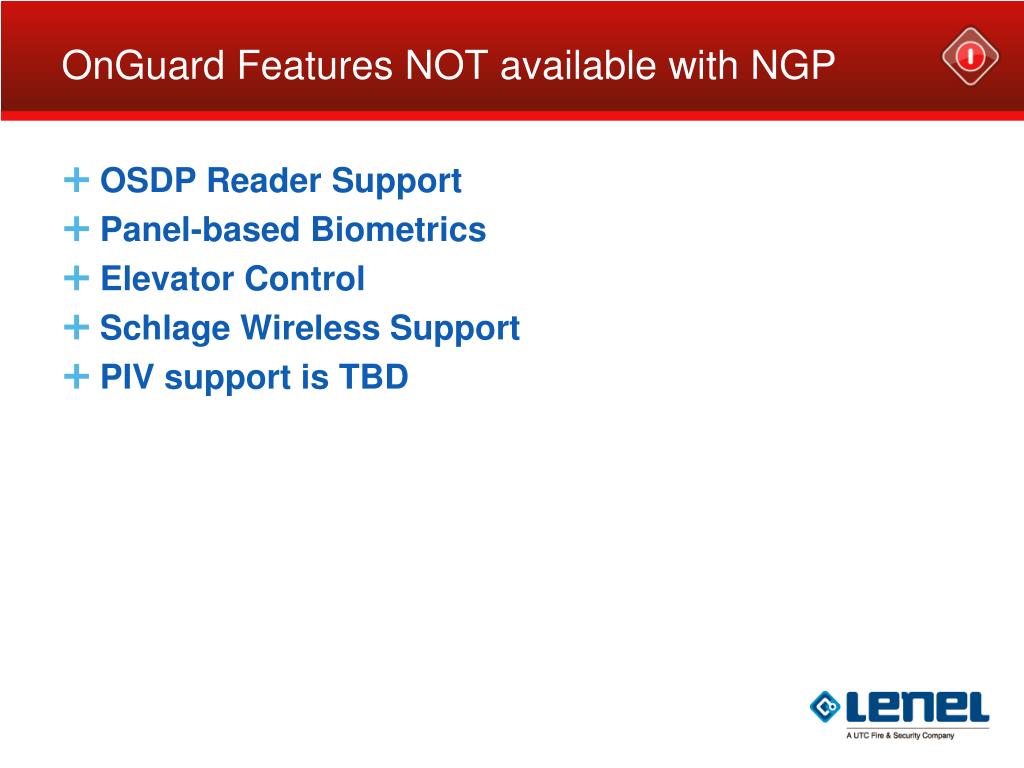 OnGuard Features NOT available with NGP

+ OSDP Reader Support
+ Panel-based Biometrics
+ Elevator Control
+ Schlage Wireless Support
+ PIV support is TBD

LENEL
A UTC Fire & Security Company